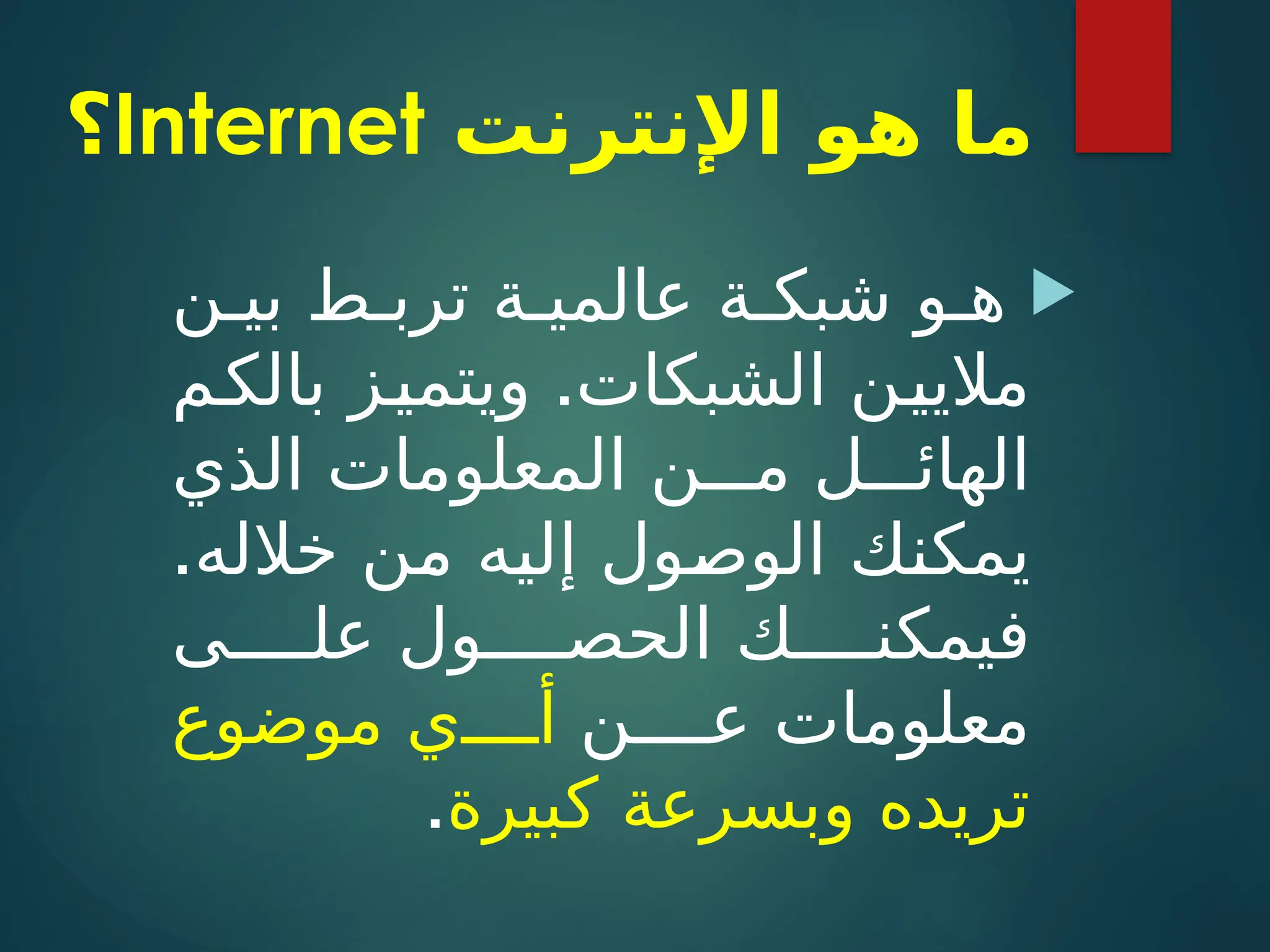 ما هو الإنترنت Internet؟

هو شبكة عالمية تربط بين ملايين الشبكات. ويتميز بالكم الهائل من المعلومات الذي يمكنك الوصول إليه من خلاله. فيمكنك الحصول على معلومات عن أي موضوع تريده وبسرعة كبيرة.